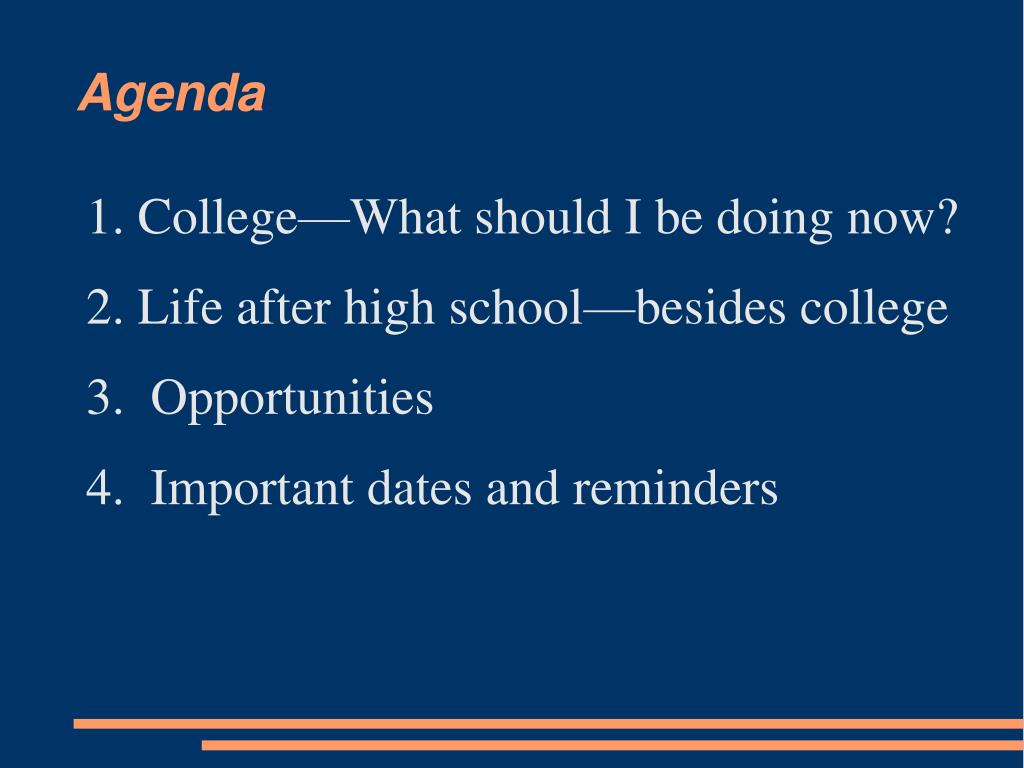 Agenda

1. College—What should I be doing now?

2. Life after high school—besides college

3. Opportunities

4. Important dates and reminders